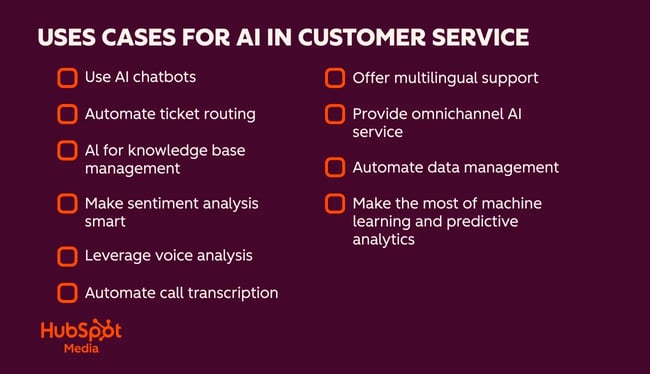 USES CASES FOR AI IN CUSTOMER SERVICE

Use AI chatbots

Automate ticket routing

AI for knowledge base management

Make sentiment analysis smart

Leverage voice analysis

Automate call transcription

Offer multilingual support

Provide omnichannel AI service

Automate data management

Make the most of machine learning and predictive analytics

HubSpot Media